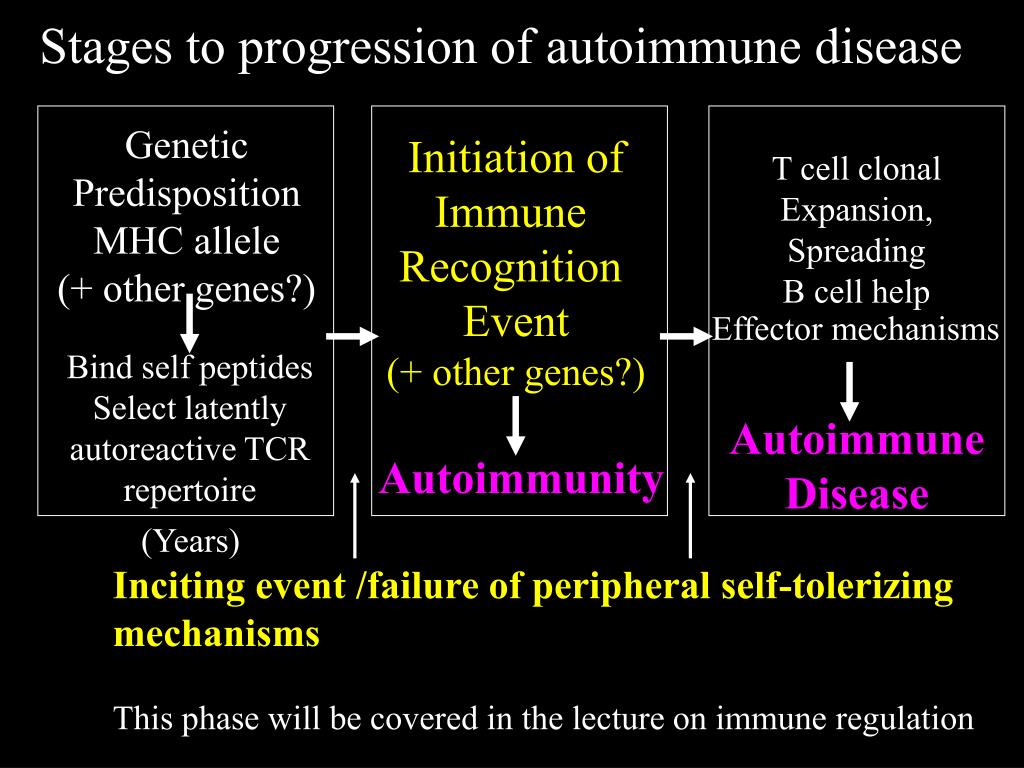 Stages to progression of autoimmune disease

Genetic Predisposition MHC allele (+ other genes?)

Bind self peptides Select latently autoreactive TCR repertoire

(Years)

Initiation of Immune Recognition Event (+ other genes?)

Autoimmunity

T cell clonal Expansion, Spreading B cell help Effector mechanisms

Autoimmune Disease

Inciting event /failure of peripheral self-tolerizing mechanisms

This phase will be covered in the lecture on immune regulation